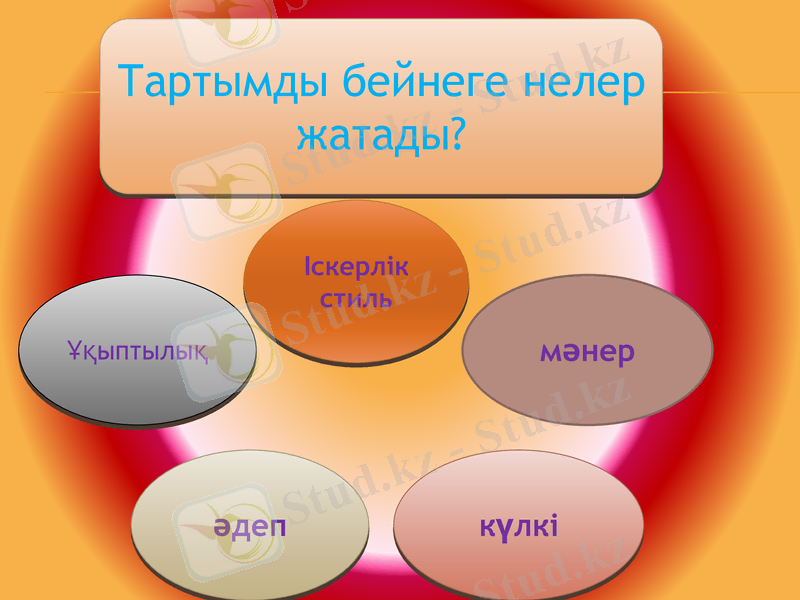 Тартымды бейнеге нелер жатады?

Іскерлік стиль

Ұқыптылық

мәнер

әдеп

күлкі

Stud.kz - Stud.kz